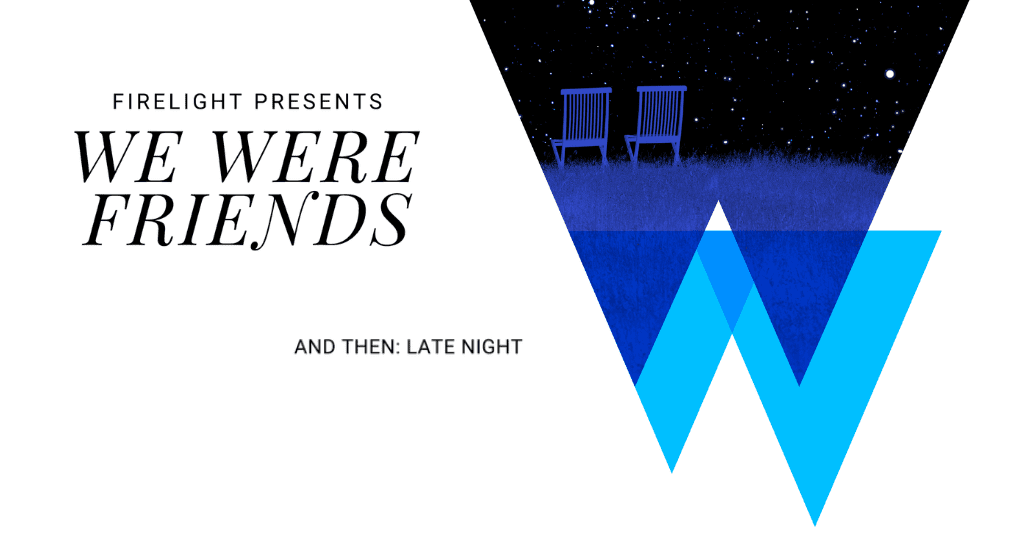 FIRELIGHT PRESENTS

WE WERE FRIENDS

AND THEN: LATE NIGHT